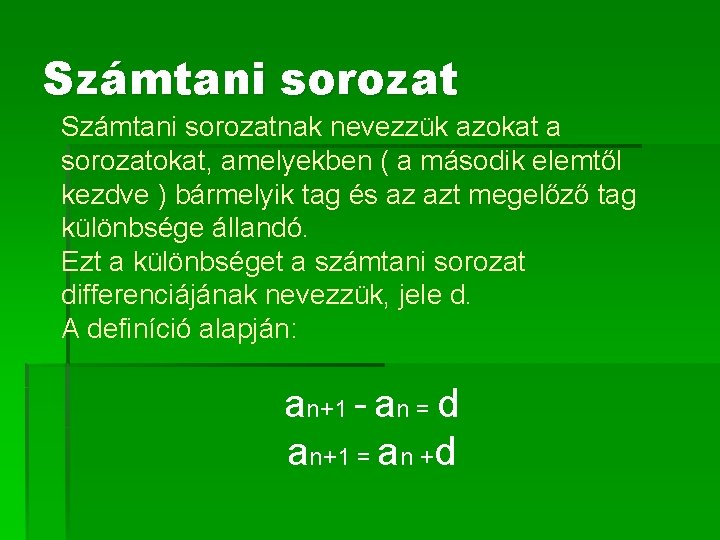 Számtani sorozat

Számtani sorozatnak nevezzük azokat a sorozatokat, amelyekben ( a második elemtől kezdve ) bármelyik tag és az azt megelőző tag különbsége állandó.
Ezt a különbséget a számtani sorozat differenciájának nevezzük, jele d.
A definíció alapján:

$a_{n+1} - a_n = d$
$a_{n+1} = a_n + d$